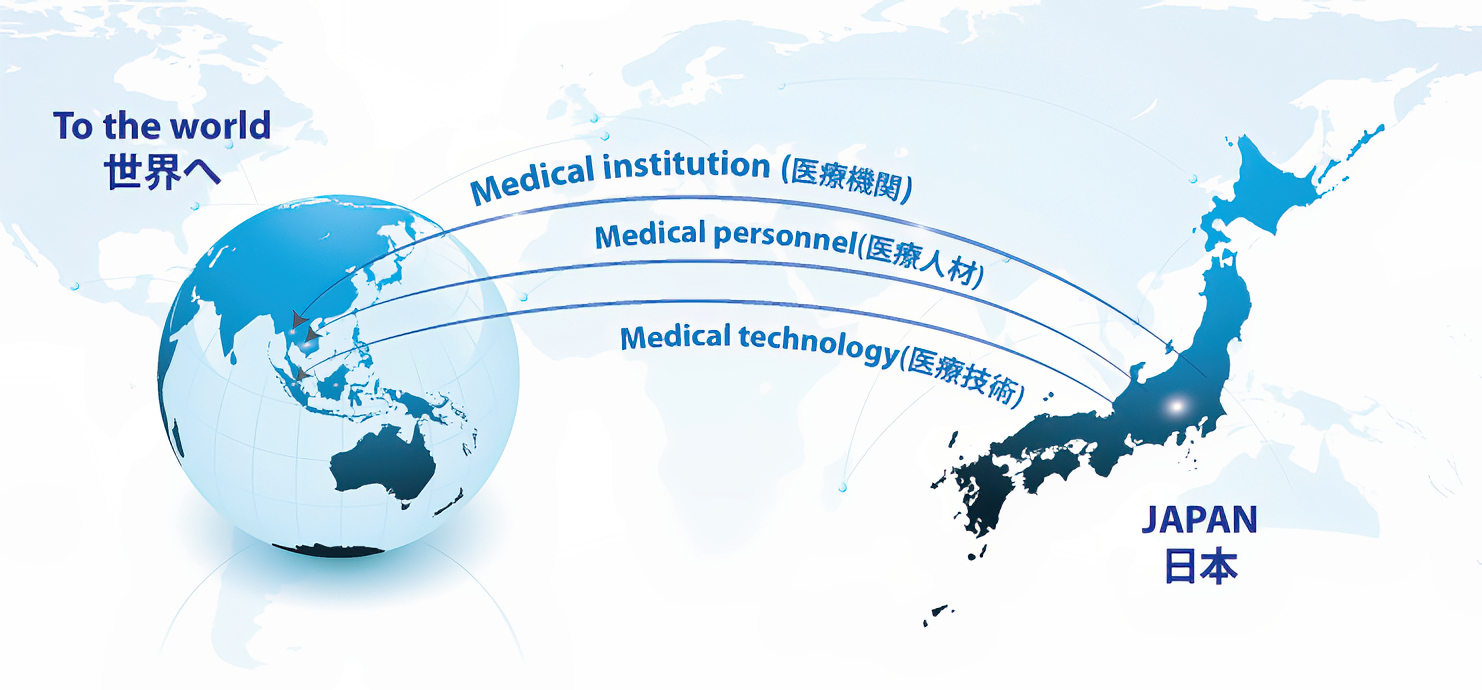 To the world
世界へ

Medical institution (医療機関)

Medical personnel(医療人材)

Medical technology(医療技術)

JAPAN
日本